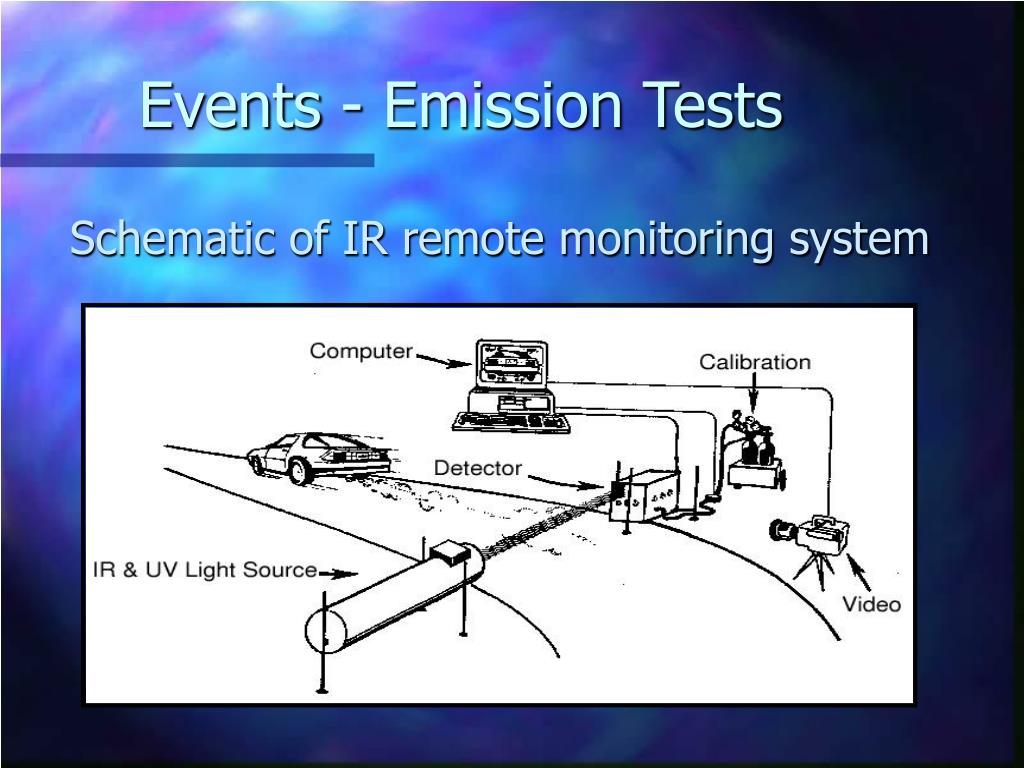 Events - Emission Tests

Schematic of IR remote monitoring system

Computer

Calibration

Detector

IR & UV Light Source

Video